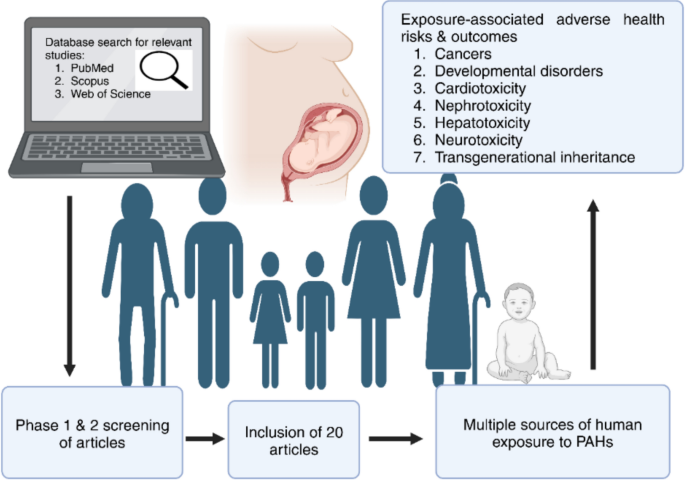 Database search for relevant studies:
1. PubMed
2. Scopus
3. Web of Science

Exposure-associated adverse health risks & outcomes
1. Cancers
2. Developmental disorders
3. Cardiotoxicity
4. Nephrotoxicity
5. Hepatotoxicity
6. Neurotoxicity
7. Transgenerational inheritance

Phase 1 & 2 screening of articles

Inclusion of 20 articles

Multiple sources of human exposure to PAHs